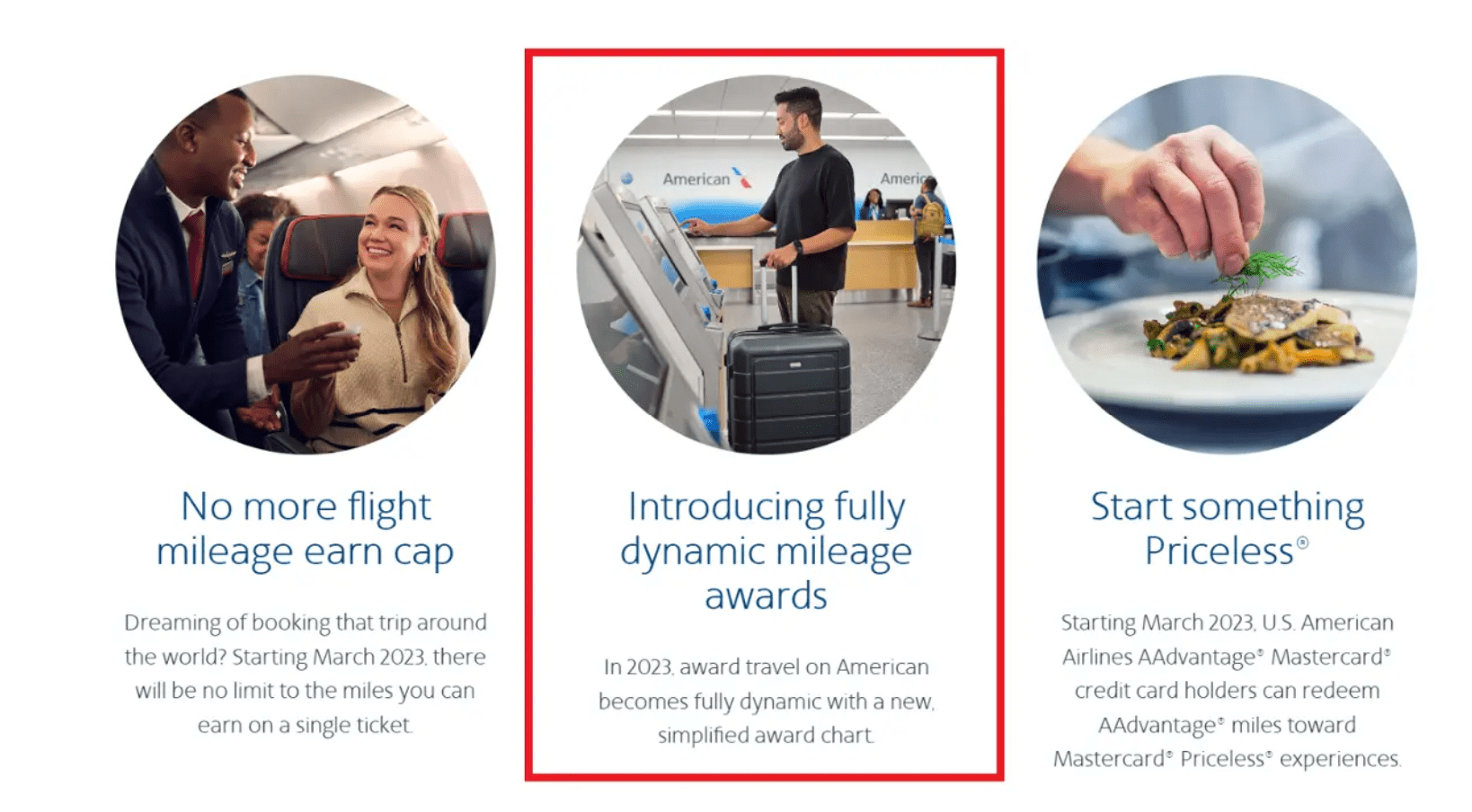 No more flight mileage earn cap

Dreaming of booking that trip around the world? Starting March 2023, there will be no limit to the miles you can earn on a single ticket.

American

Americ

Introducing fully dynamic mileage awards

In 2023, award travel on American becomes fully dynamic with a new, simplified award chart.

Start something Priceless®

Starting March 2023, U.S. American Airlines AAdvantage® Mastercard® credit card holders can redeem AAdvantage® miles toward Mastercard® Priceless® experiences.